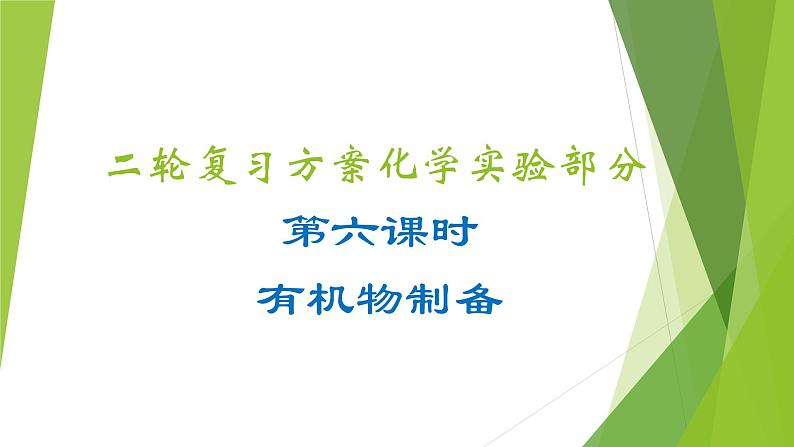 二轮复习方案化学实验部分

第六课时

有机物制备